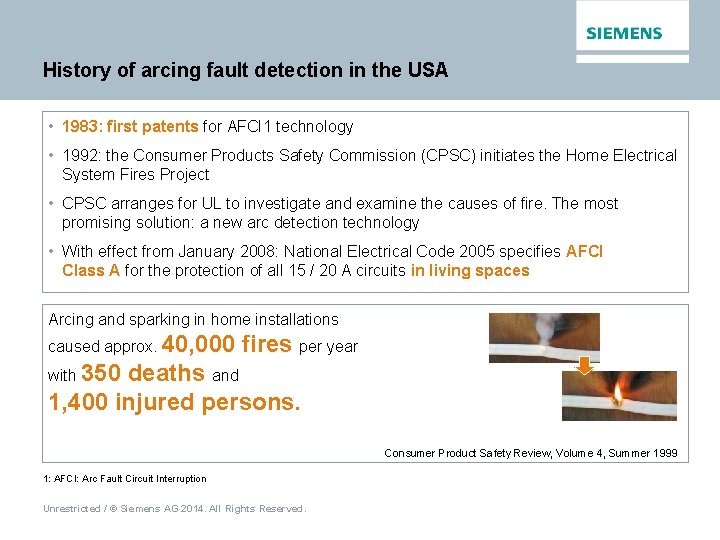 SIEMENS

History of arcing fault detection in the USA

• 1983: first patents for AFCI1 technology

• 1992: the Consumer Products Safety Commission (CPSC) initiates the Home Electrical System Fires Project

• CPSC arranges for UL to investigate and examine the causes of fire. The most promising solution: a new arc detection technology

• With effect from January 2008: National Electrical Code 2005 specifies AFCI Class A for the protection of all 15 / 20 A circuits in living spaces

Arcing and sparking in home installations caused approx. 40,000 fires per year with 350 deaths and 1,400 injured persons.

Consumer Product Safety Review, Volume 4, Summer 1999

1: AFCI: Arc Fault Circuit Interruption

Unrestricted / © Siemens AG 2014. All Rights Reserved.